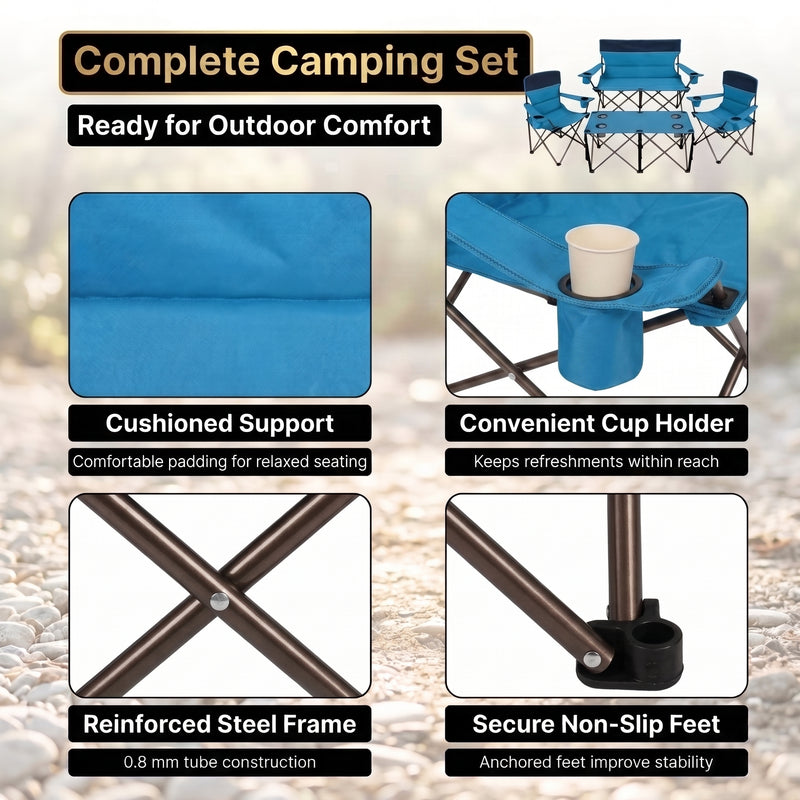 Complete Camping Set

Ready for Outdoor Comfort

Cushioned Support

Comfortable padding for relaxed seating

Convenient Cup Holder

Keeps refreshments within reach

Reinforced Steel Frame

0.8 mm tube construction

Secure Non-Slip Feet

Anchored feet improve stability